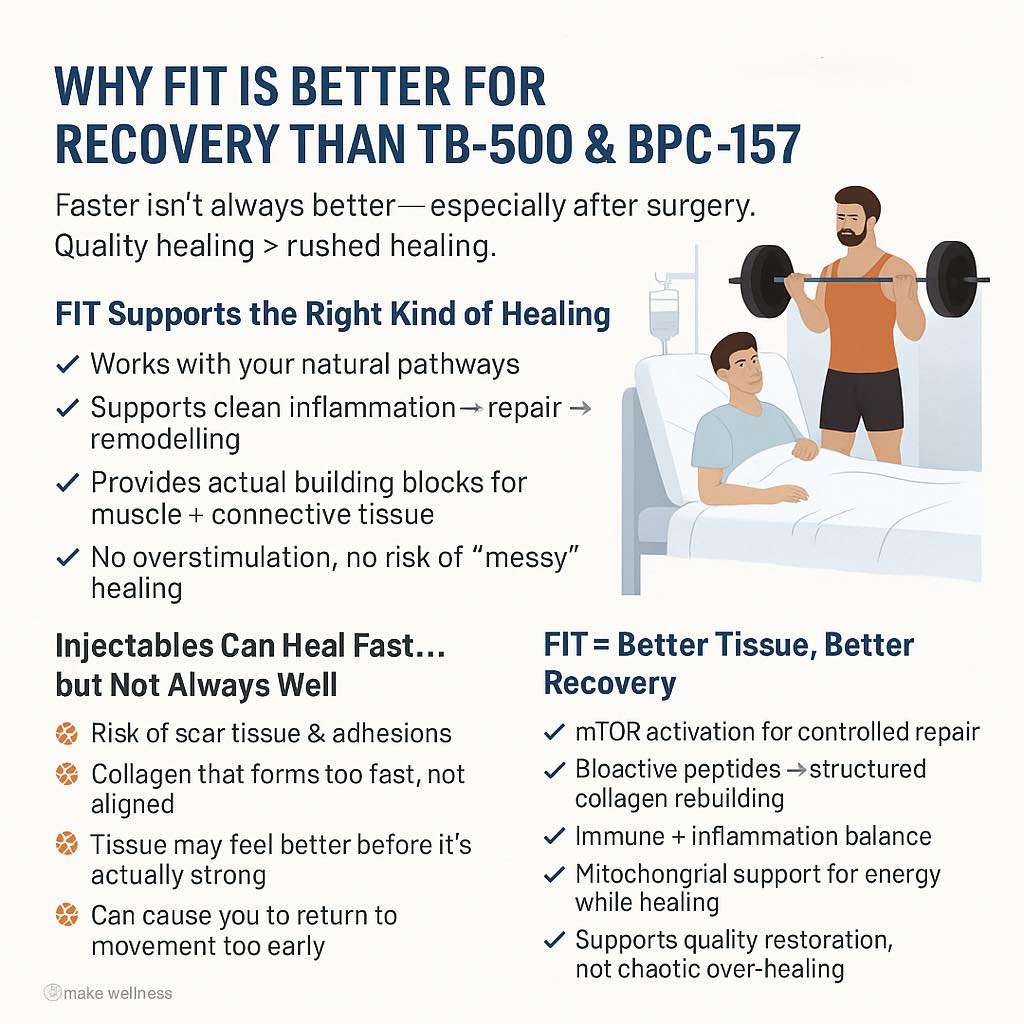 WHY FIT IS BETTER FOR RECOVERY THAN TB-500 & BPC-157

Faster isn't always better—especially after surgery. Quality healing > rushed healing.

FIT Supports the Right Kind of Healing

✓ Works with your natural pathways
✓ Supports clean inflammation → repair → remodelling
✓ Provides actual building blocks for muscle + connective tissue
✓ No overstimulation, no risk of "messy" healing

Injectables Can Heal Fast… but Not Always Well

Risk of scar tissue & adhesions
Collagen that forms too fast, not aligned
Tissue may feel better before it's actually strong
Can cause you to return to movement too early

FIT = Better Tissue, Better Recovery

✓ mTOR activation for controlled repair
✓ Bloactive peptides → structured collagen rebuilding
✓ Immune + inflammation balance
✓ Mitochongrial support for energy while healing
✓ Supports quality restoration, not chaotic over-healing

make wellness